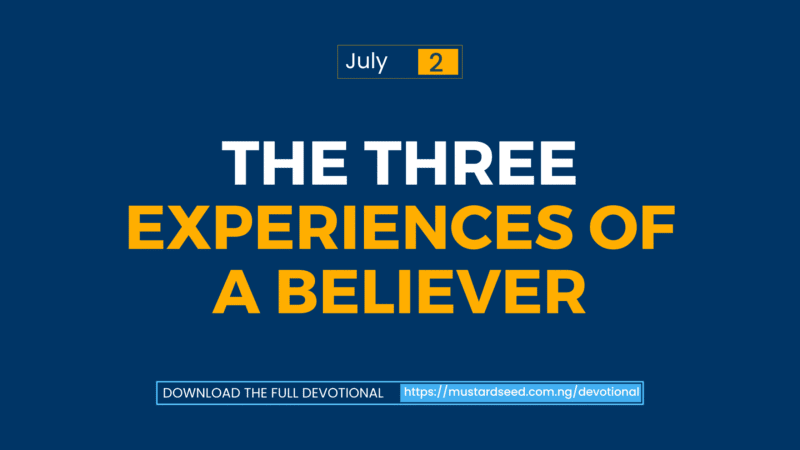 July 2

THE THREE EXPERIENCES OF A BELIEVER

DOWNLOAD THE FULL DEVOTIONAL https://mustardseed.com.ng/devotional